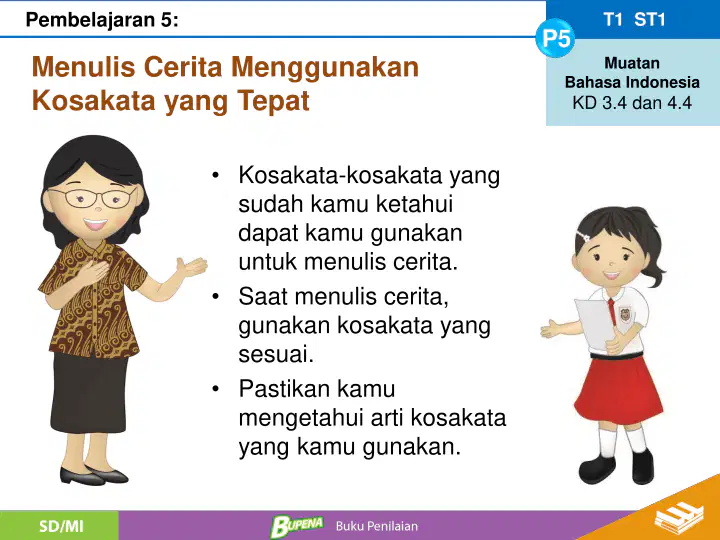 Pembelajaran 5:

T1 ST1

P5

Muatan
Bahasa Indonesia
KD 3.4 dan 4.4

Menulis Cerita Menggunakan Kosakata yang Tepat

• Kosakata-kosakata yang sudah kamu ketahui dapat kamu gunakan untuk menulis cerita.
• Saat menulis cerita, gunakan kosakata yang sesuai.
• Pastikan kamu mengetahui arti kosakata yang kamu gunakan.

SD/MI

BUPENA

Buku Penilaian